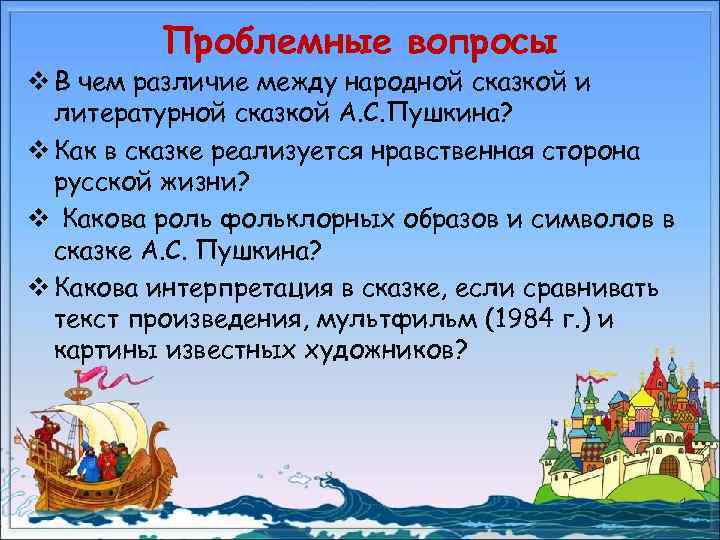 Проблемные вопросы

❖ В чем различие между народной сказкой и литературной сказкой А.С.Пушкина?

❖ Как в сказке реализуется нравственная сторона русской жизни?

❖ Какова роль фольклорных образов и символов в сказке А.С. Пушкина?

❖ Какова интерпретация в сказке, если сравнивать текст произведения, мультфильм (1984 г.) и картины известных художников?